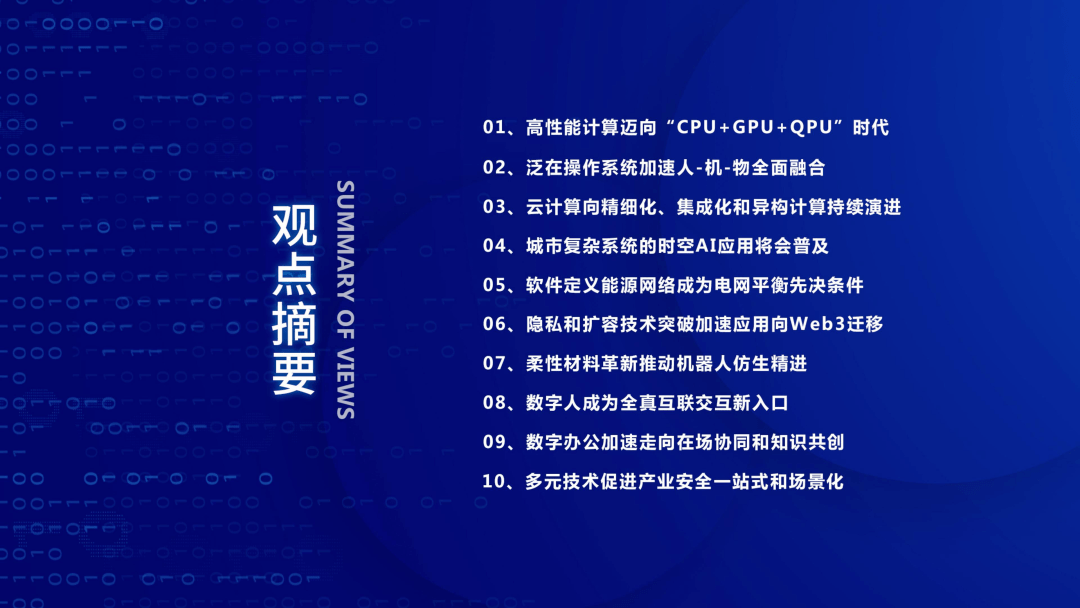 观点摘要

SUMMARY OF VIEWS

01、高性能计算迈向“CPU+GPU+QPU”时代

02、泛在操作系统加速人-机-物全面融合

03、云计算向精细化、集成化和异构计算持续演进

04、城市复杂系统的时空AI应用将会普及

05、软件定义能源网络成为电网平衡先决条件

06、隐私和扩容技术突破加速应用向Web3迁移

07、柔性材料革新推动机器人仿生精进

08、数字人成为全真互联交互新入口

09、数字办公加速走向在场协同和知识共创

10、多元技术促进产业安全一站式和场景化